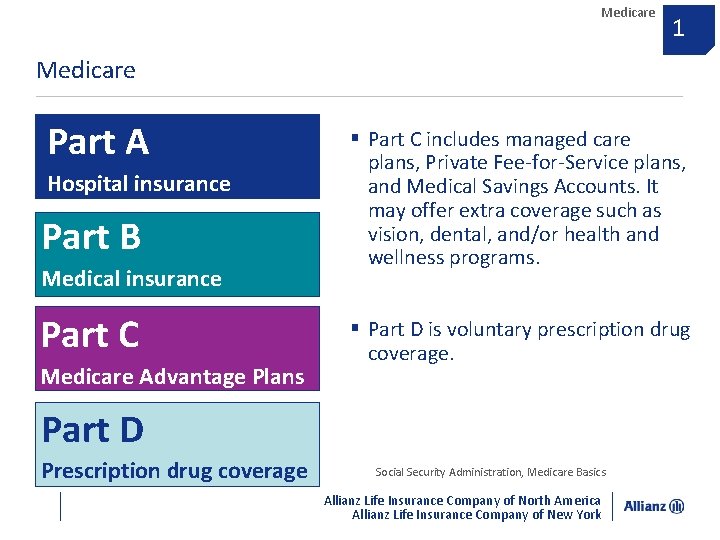 Medicare 1

Medicare

Part A
Hospital insurance

Part B
Medical insurance

Part C
Medicare Advantage Plans

Part D
Prescription drug coverage

▪ Part C includes managed care plans, Private Fee-for-Service plans, and Medical Savings Accounts. It may offer extra coverage such as vision, dental, and/or health and wellness programs.

▪ Part D is voluntary prescription drug coverage.

Social Security Administration, Medicare Basics

Allianz Life Insurance Company of North America
Allianz Life Insurance Company of New York

Allianz